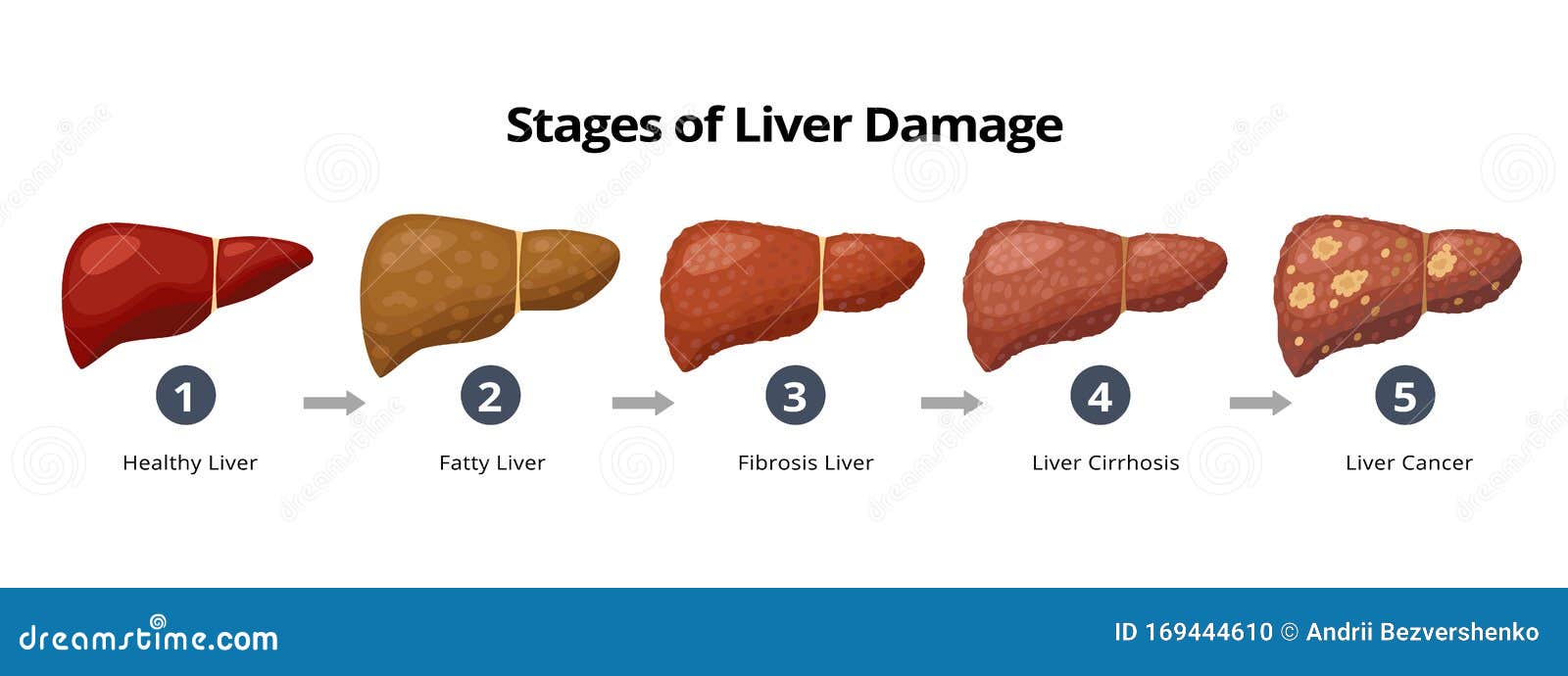 Stages of Liver Damage

1
Healthy Liver

2
Fatty Liver

3
Fibrosis Liver

4
Liver Cirrhosis

5
Liver Cancer

dreamstime.com

ID 169444610 © Andrii Bezvershenko